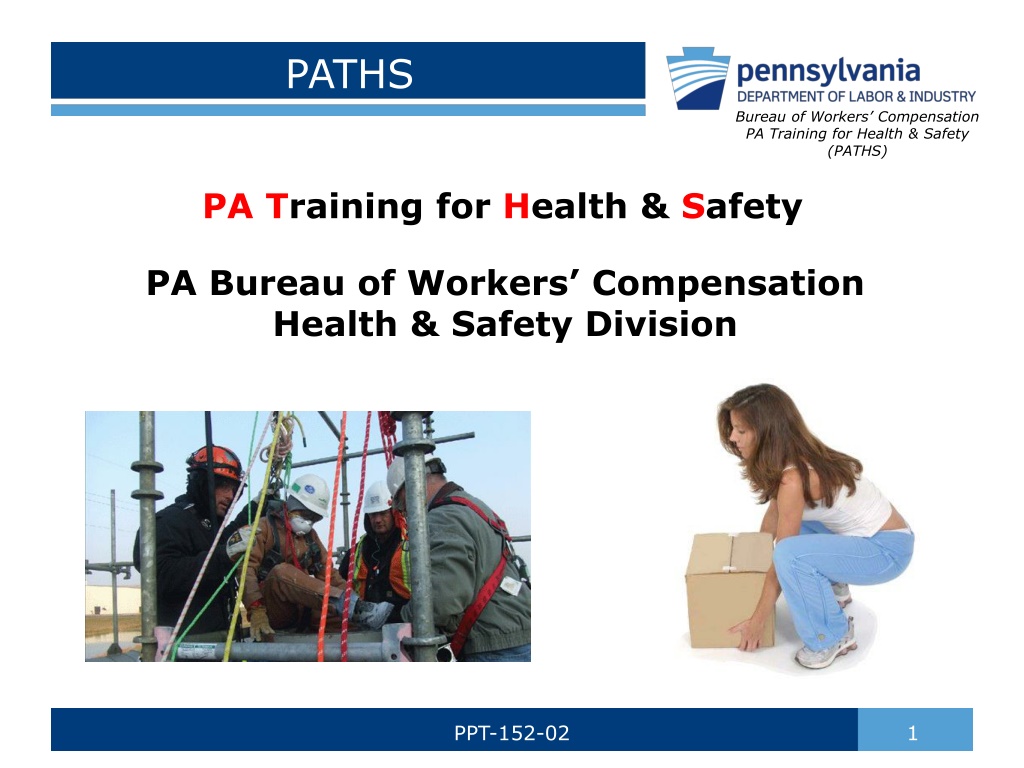 PATHS

pennsylvania
DEPARTMENT OF LABOR & INDUSTRY

Bureau of Workers' Compensation
PA Training for Health & Safety
(PATHS)

PA Training for Health & Safety

PA Bureau of Workers' Compensation
Health & Safety Division

PPT-152-02

1